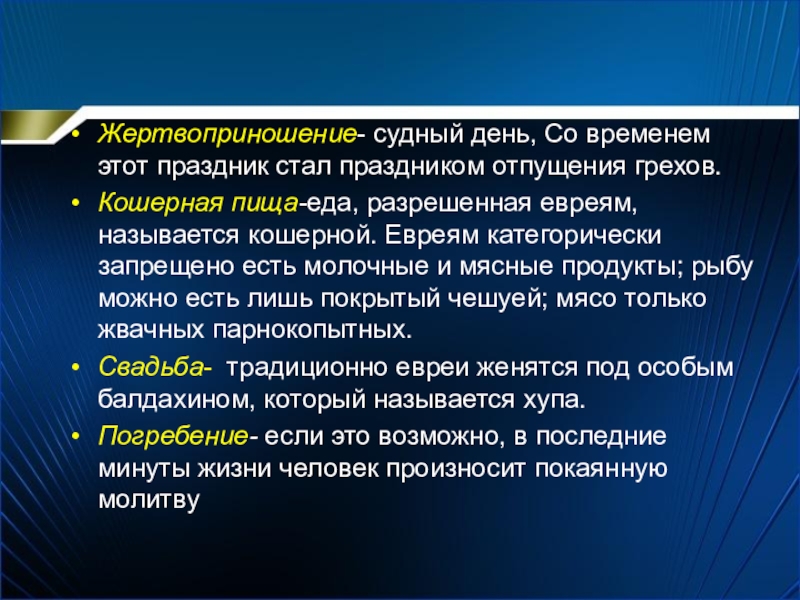 • Жертвоприношение- судный день, Со временем этот праздник стал праздником отпущения грехов.
• Кошерная пища-еда, разрешенная евреям, называется кошерной. Евреям категорически запрещено есть молочные и мясные продукты; рыбу можно есть лишь покрытый чешуей; мясо только жвачных парнокопытных.
• Свадьба- традиционно евреи женятся под особым балдахином, который называется хупа.
• Погребение- если это возможно, в последние минуты жизни человек произносит покаянную молитву